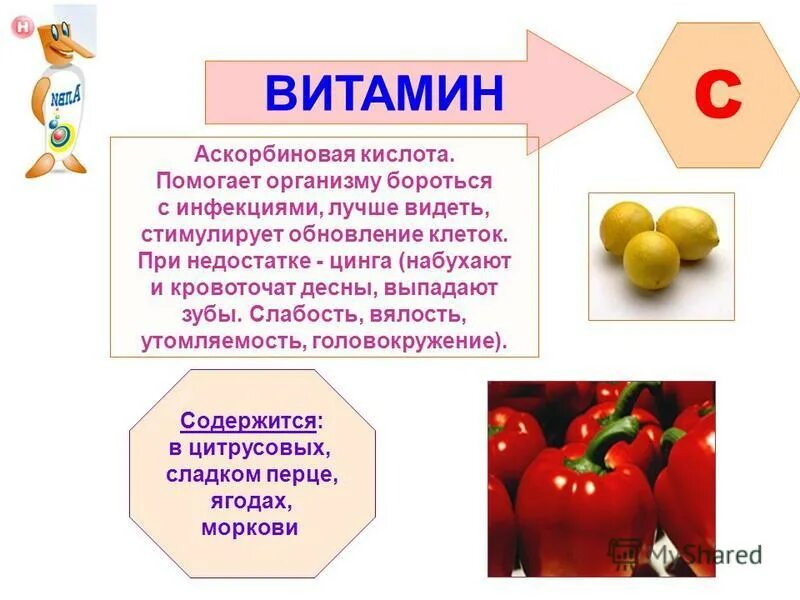 ВИТАМИН

С

Аскорбиновая кислота. Помогает организму бороться с инфекциями, лучше видеть, стимулирует обновление клеток. При недостатке - цинга (набухают и кровоточат десны, выпадают зубы. Слабость, вялость, утомляемость, головокружение).

Содержится: в цитрусовых, сладком перце, ягодах, моркови

MyShared